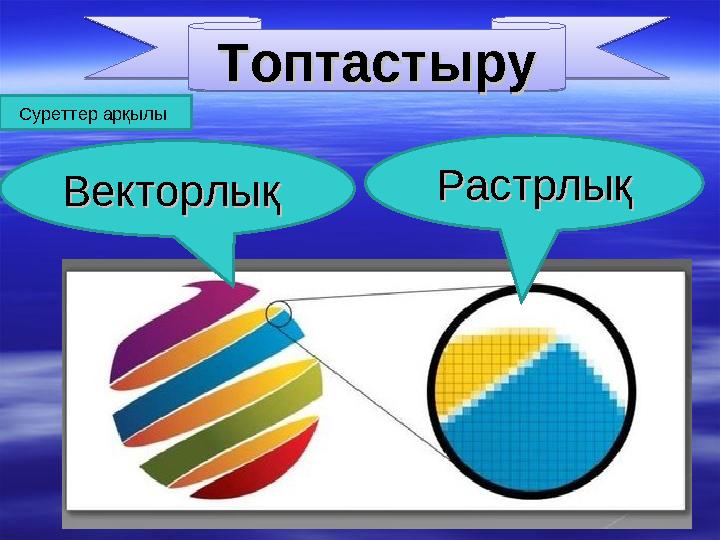 Топтастыру

Суреттер арқылы

Векторлық

Растрлық